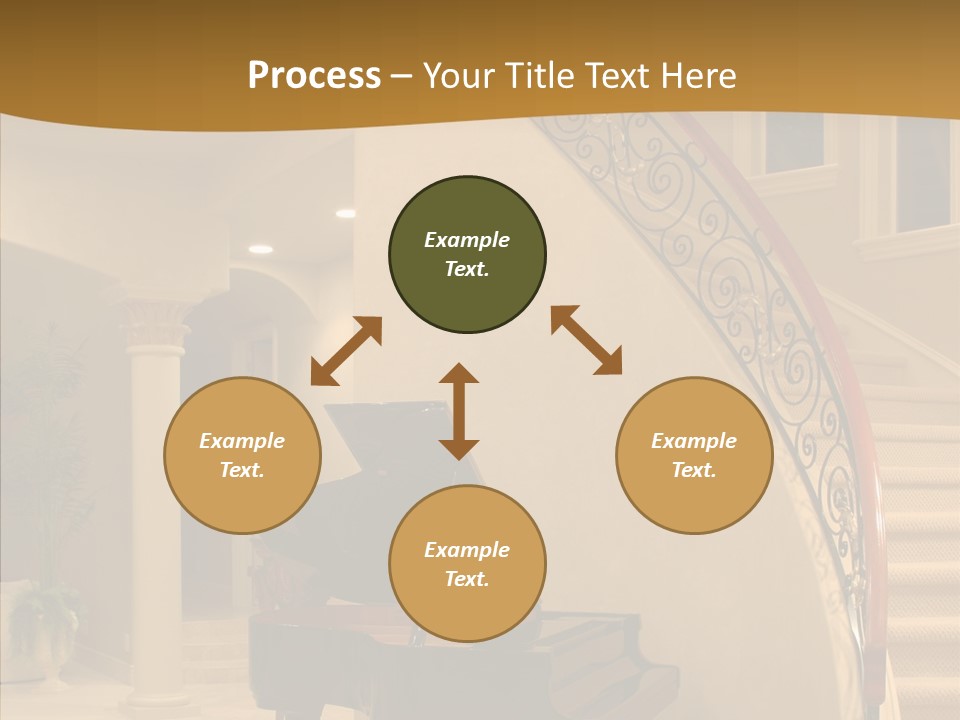 Process – Your Title Text Here

Example Text.

Example Text.

Example Text.

Example Text.